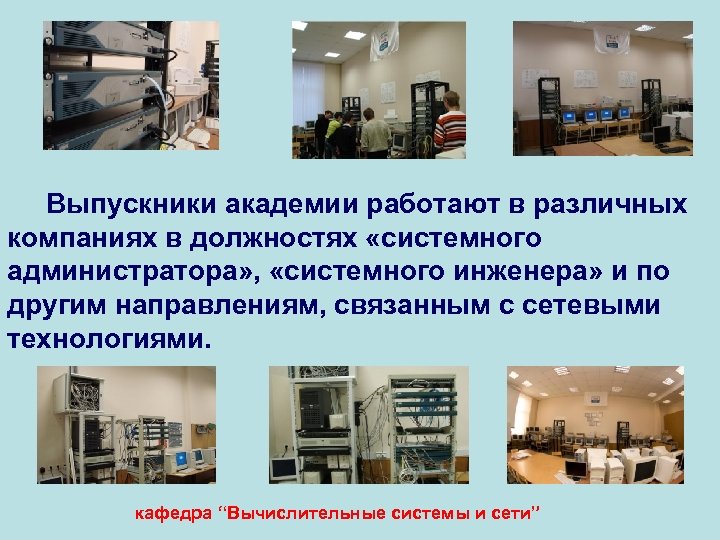 Выпускники академии работают в различных компаниях в должностях «системного администратора», «системного инженера» и по другим направлениям, связанным с сетевыми технологиями.

кафедра “Вычислительные системы и сети”